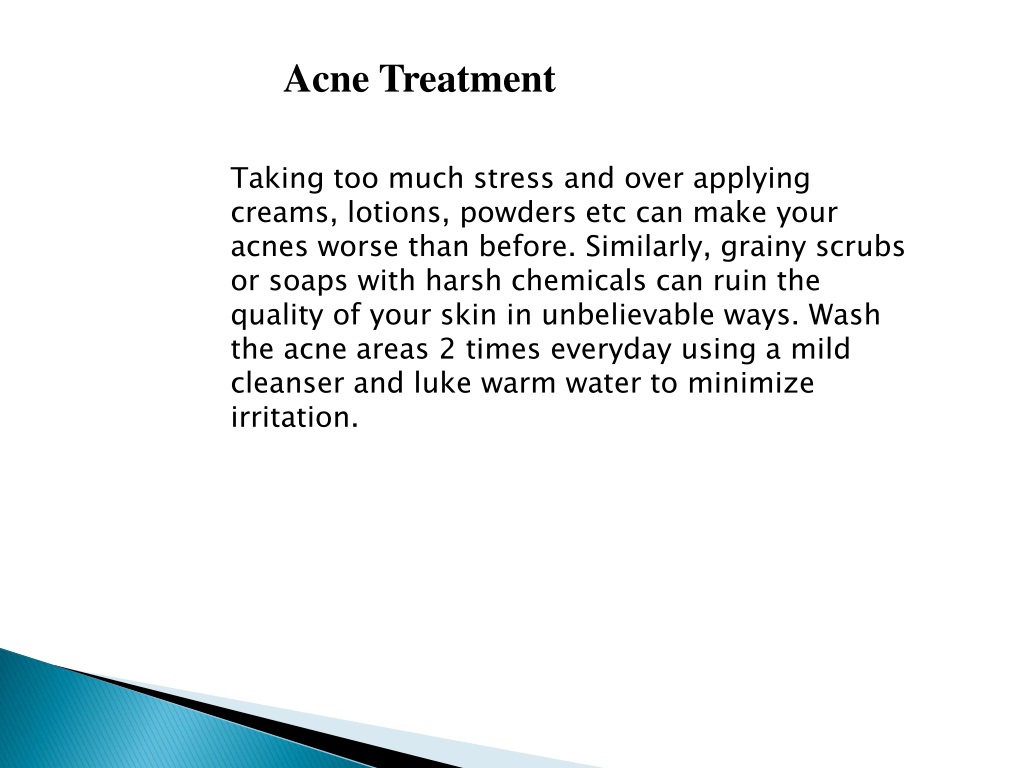 Acne Treatment

Taking too much stress and over applying creams, lotions, powders etc can make your acnes worse than before. Similarly, grainy scrubs or soaps with harsh chemicals can ruin the quality of your skin in unbelievable ways. Wash the acne areas 2 times everyday using a mild cleanser and luke warm water to minimize irritation.